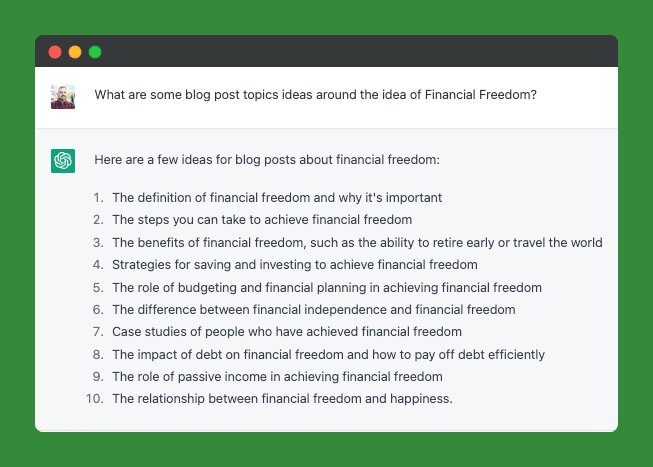 What are some blog post topics ideas around the idea of Financial Freedom?

Here are a few ideas for blog posts about financial freedom:

1. The definition of financial freedom and why it's important
2. The steps you can take to achieve financial freedom
3. The benefits of financial freedom, such as the ability to retire early or travel the world
4. Strategies for saving and investing to achieve financial freedom
5. The role of budgeting and financial planning in achieving financial freedom
6. The difference between financial independence and financial freedom
7. Case studies of people who have achieved financial freedom
8. The impact of debt on financial freedom and how to pay off debt efficiently
9. The role of passive income in achieving financial freedom
10. The relationship between financial freedom and happiness.